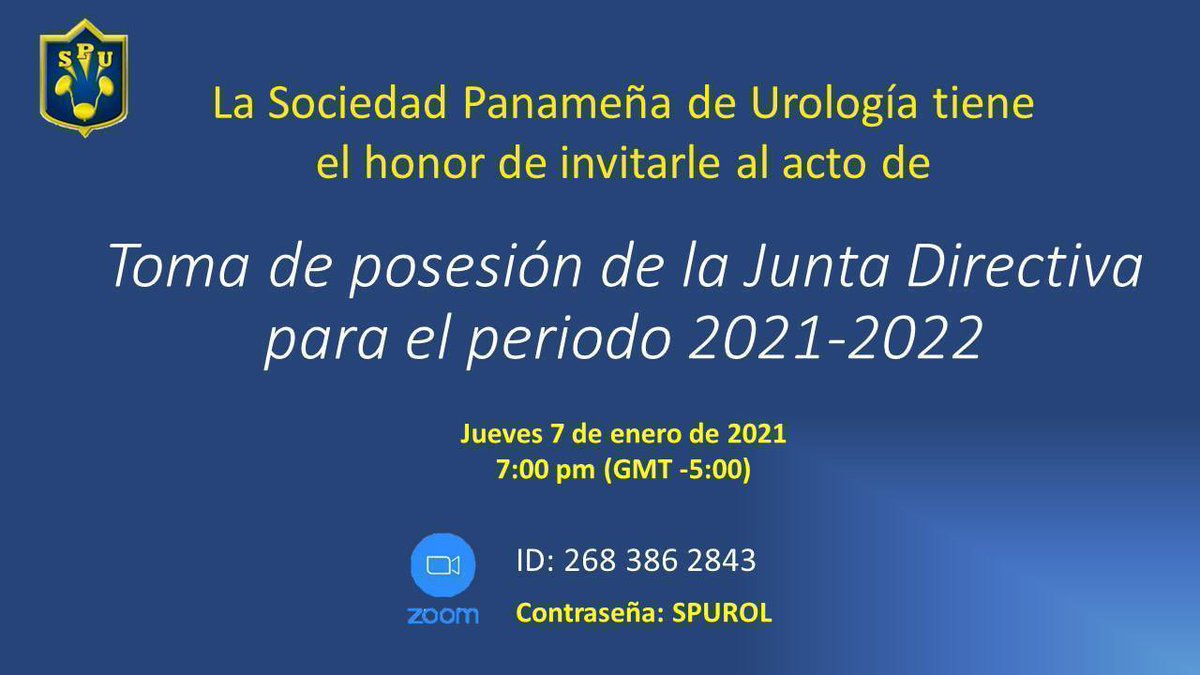 SPU

La Sociedad Panameña de Urología tiene el honor de invitarle al acto de

Toma de posesión de la Junta Directiva para el periodo 2021-2022

Jueves 7 de enero de 2021
7:00 pm (GMT -5:00)

zoom

ID: 268 386 2843

Contraseña: SPUROL